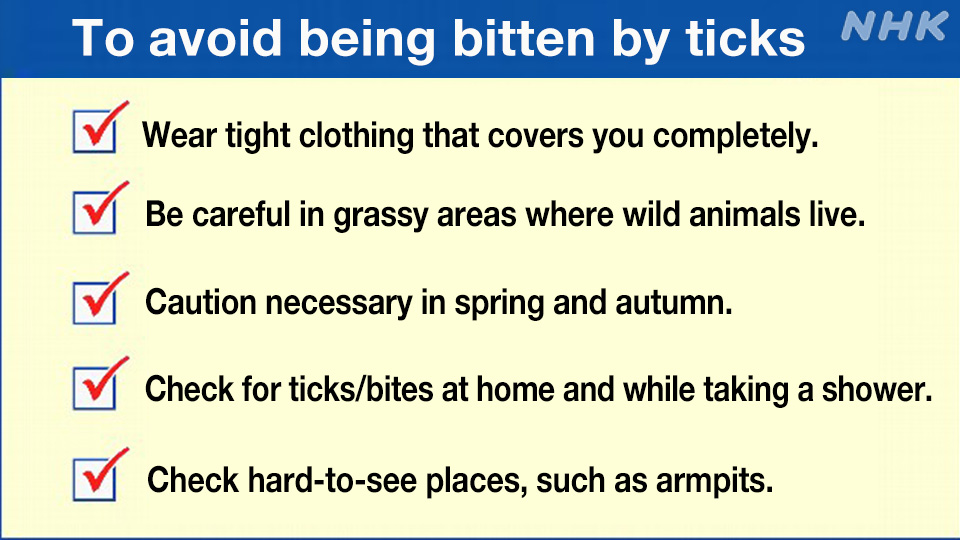 To avoid being bitten by ticks

NHK

Wear tight clothing that covers you completely.

Be careful in grassy areas where wild animals live.

Caution necessary in spring and autumn.

Check for ticks/bites at home and while taking a shower.

Check hard-to-see places, such as armpits.